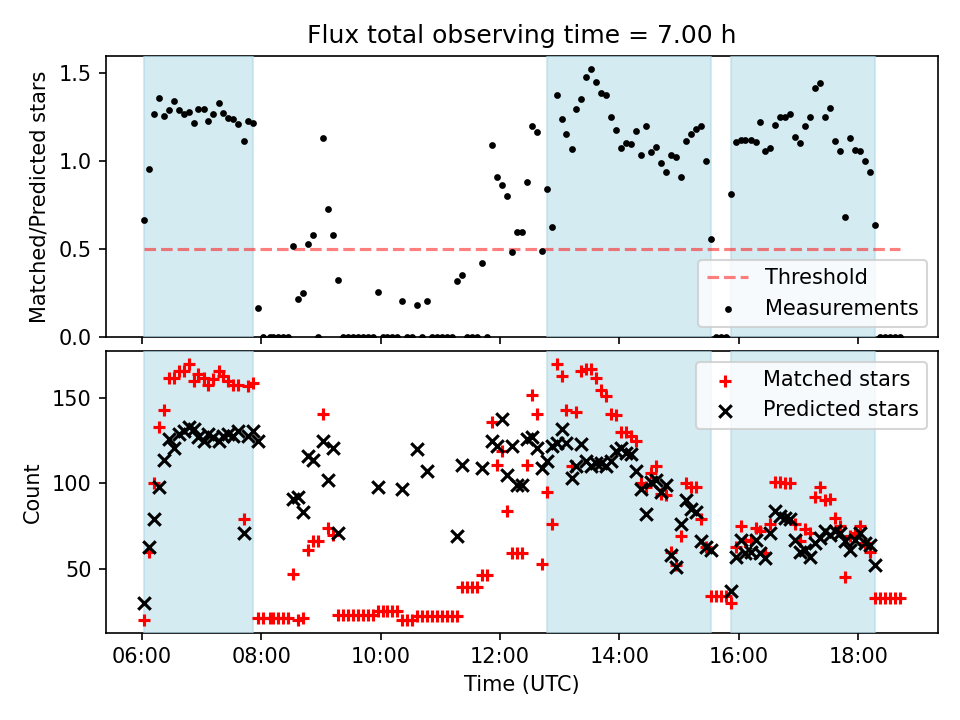 Flux total observing time = 7.00 h

Matched/Predicted stars

1.5
1.0
0.5
0.0

Threshold
Measurements

Count

150
100
50

Matched stars
Predicted stars

06:00
08:00
10:00
12:00
14:00
16:00
18:00

Time (UTC)